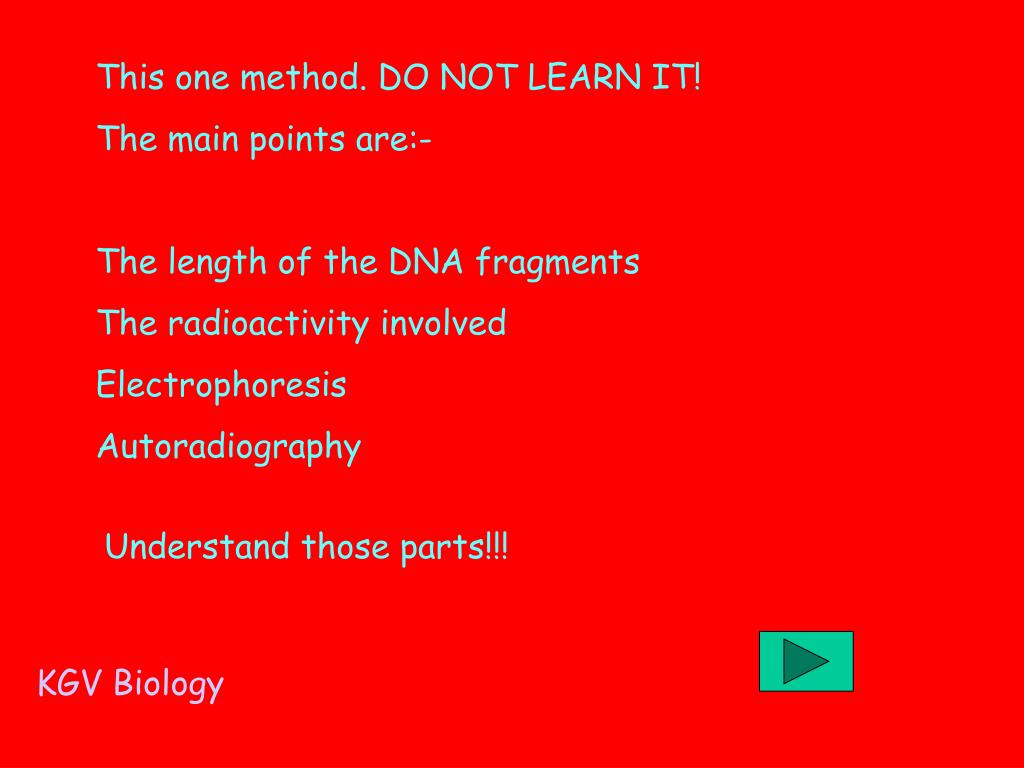 This one method. DO NOT LEARN IT!

The main points are:-

The length of the DNA fragments

The radioactivity involved

Electrophoresis

Autoradiography

Understand those parts!!!

KGV Biology